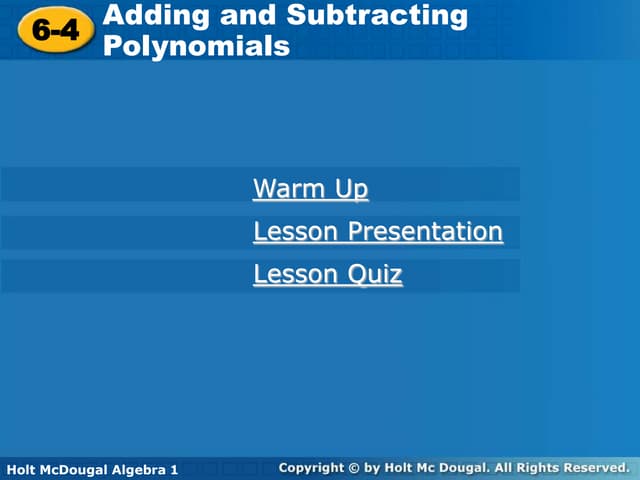 6-4 Adding and Subtracting Polynomials

Warm Up

Lesson Presentation

Lesson Quiz

Holt McDougal Algebra 1

Copyright © by Holt Mc Dougal. All Rights Reserved.